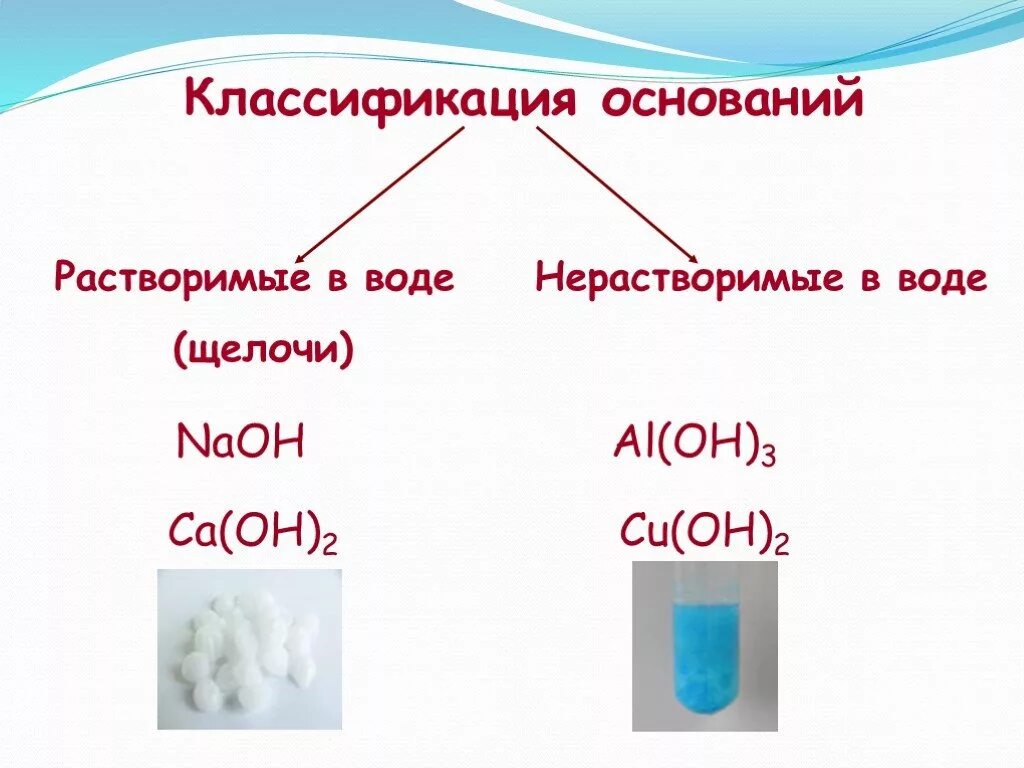 Классификация оснований

Растворимые в воде (щелочи)

$NaOH$

$Ca(OH)_2$

Нерастворимые в воде

$Al(OH)_3$

$Cu(OH)_2$